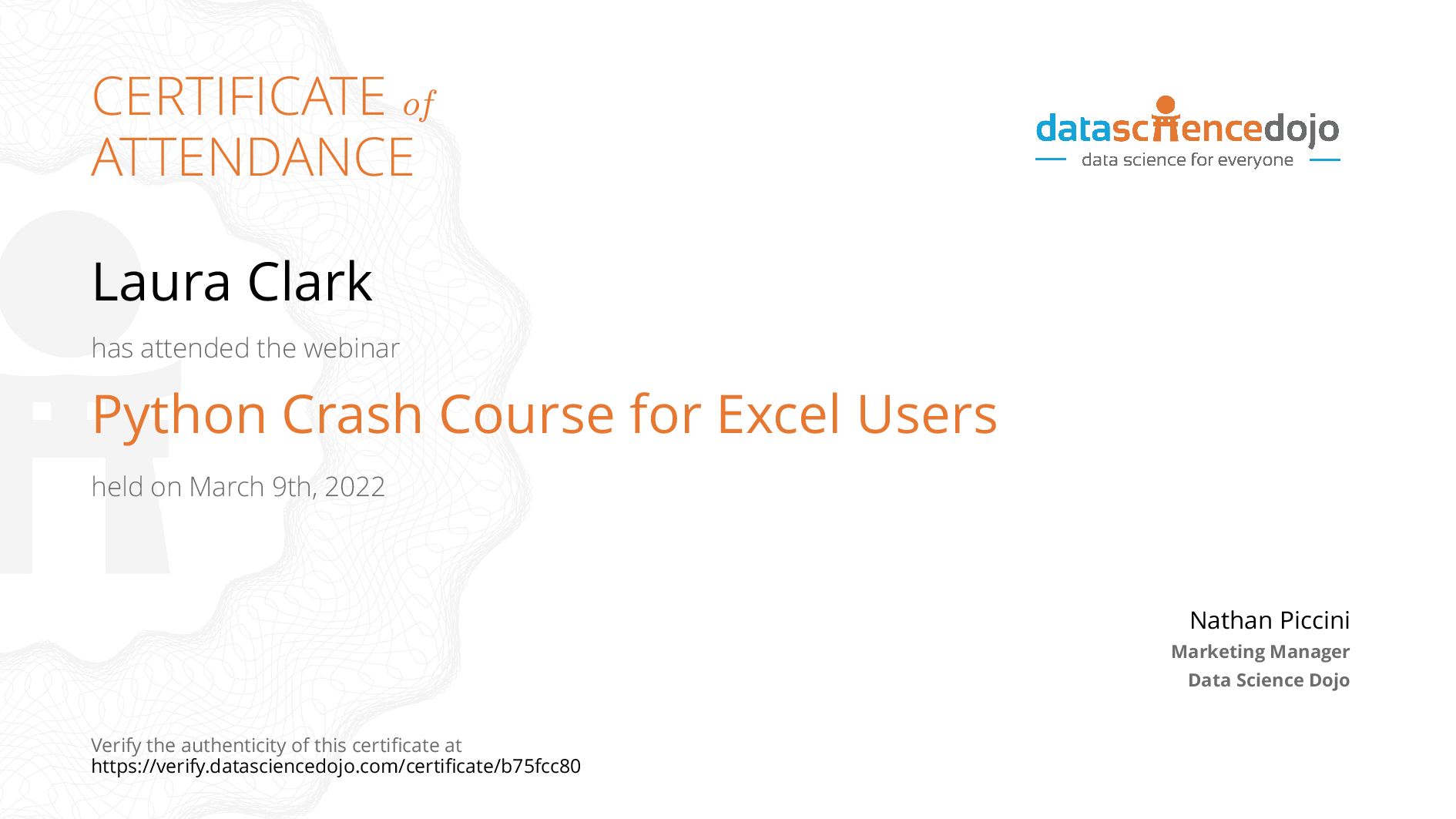 CERTIFICATE of ATTENDANCE

datasciencedojo
data science for everyone

Laura Clark

has attended the webinar

Python Crash Course for Excel Users

held on March 9th, 2022

Nathan Piccini
Marketing Manager
Data Science Dojo

Verify the authenticity of this certificate at
https://verify.datasciencedojo.com/certificate/b75fcc80